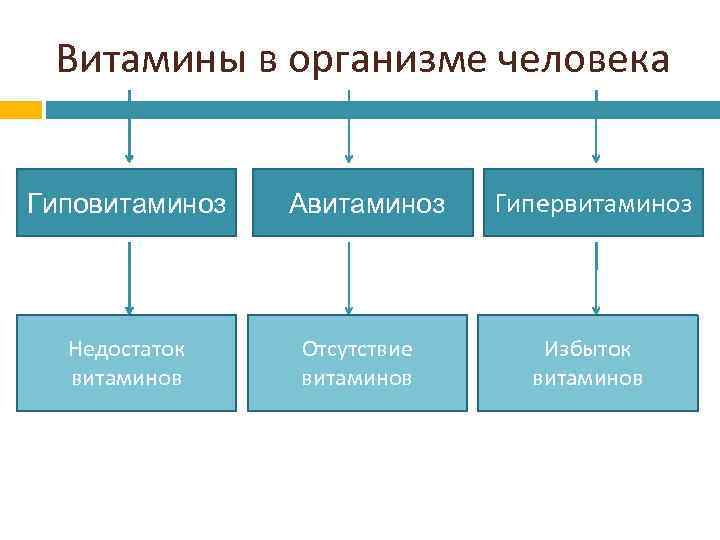 Витамины в организме человека

Гиповитаминоз

Авитаминоз

Гипервитаминоз

Недостаток витаминов

Отсутствие витаминов

Избыток витаминов